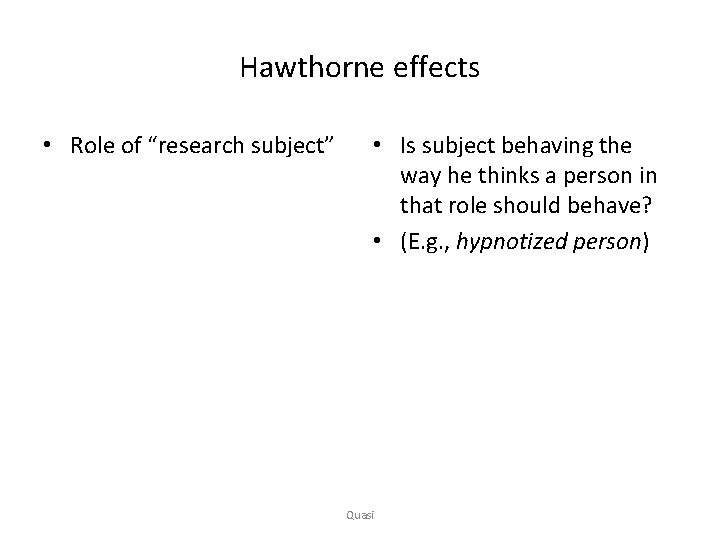 Hawthorne effects

• Role of “research subject”

• Is subject behaving the way he thinks a person in that role should behave?
• (E.g., hypnotized person)

Quasi